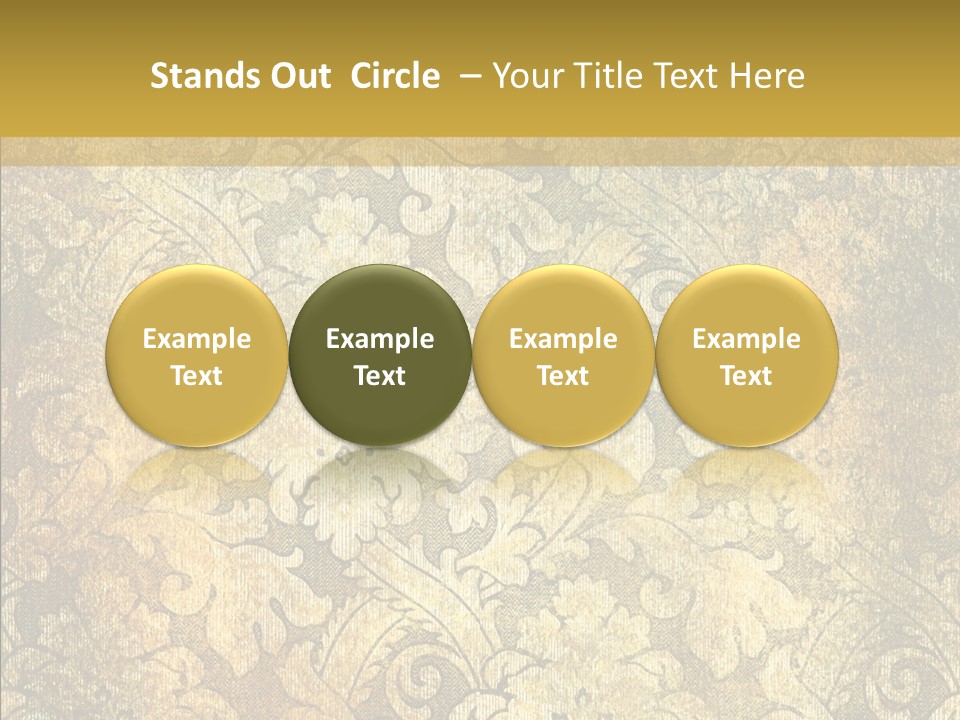 Stands Out Circle – Your Title Text Here

Example Text

Example Text

Example Text

Example Text